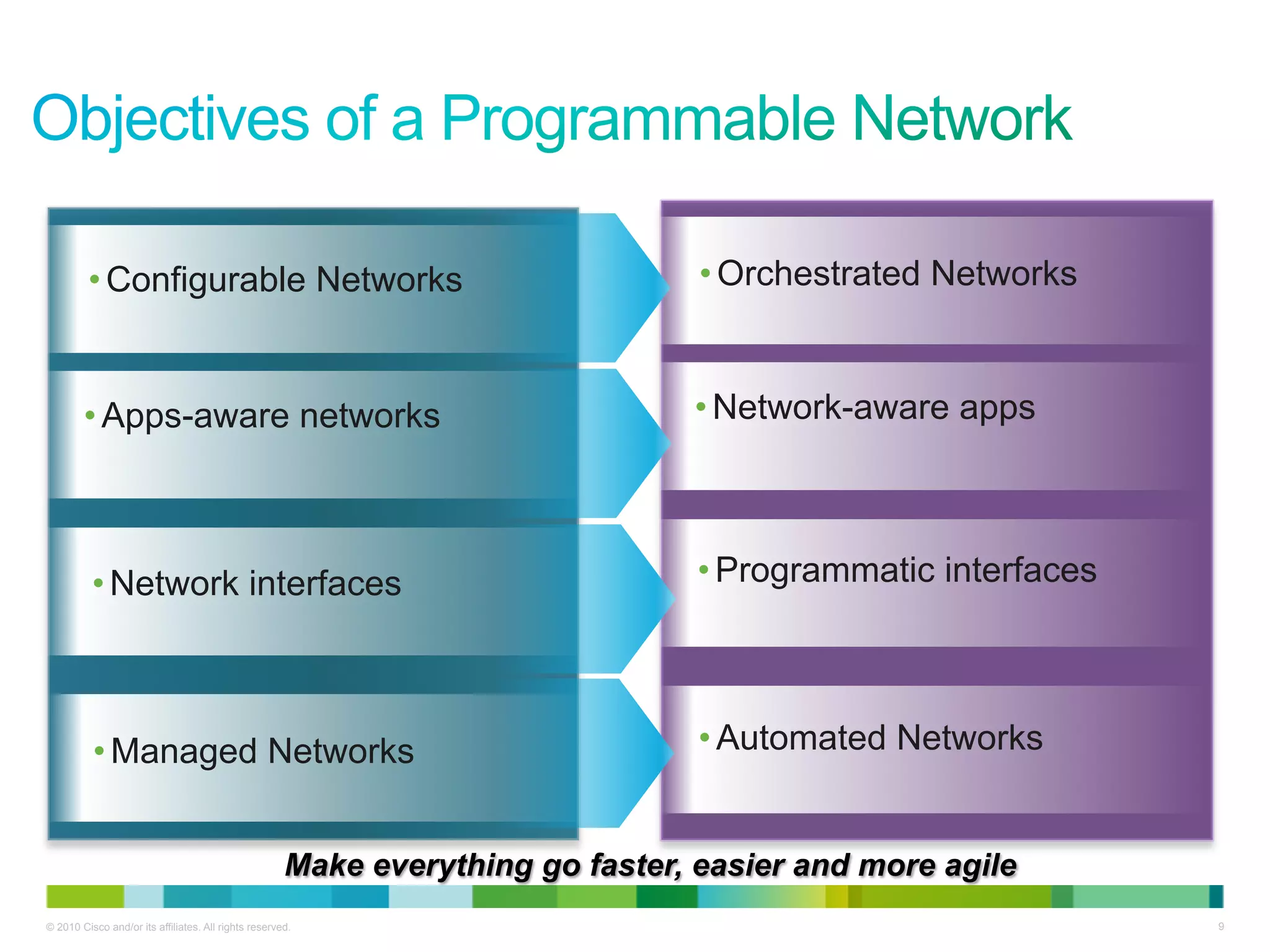 Objectives of a Programmable Network

• Configurable Networks

• Apps-aware networks

• Network interfaces

• Managed Networks

• Orchestrated Networks

• Network-aware apps

• Programmatic interfaces

• Automated Networks

Make everything go faster, easier and more agile

© 2010 Cisco and/or its affiliates. All rights reserved.

9